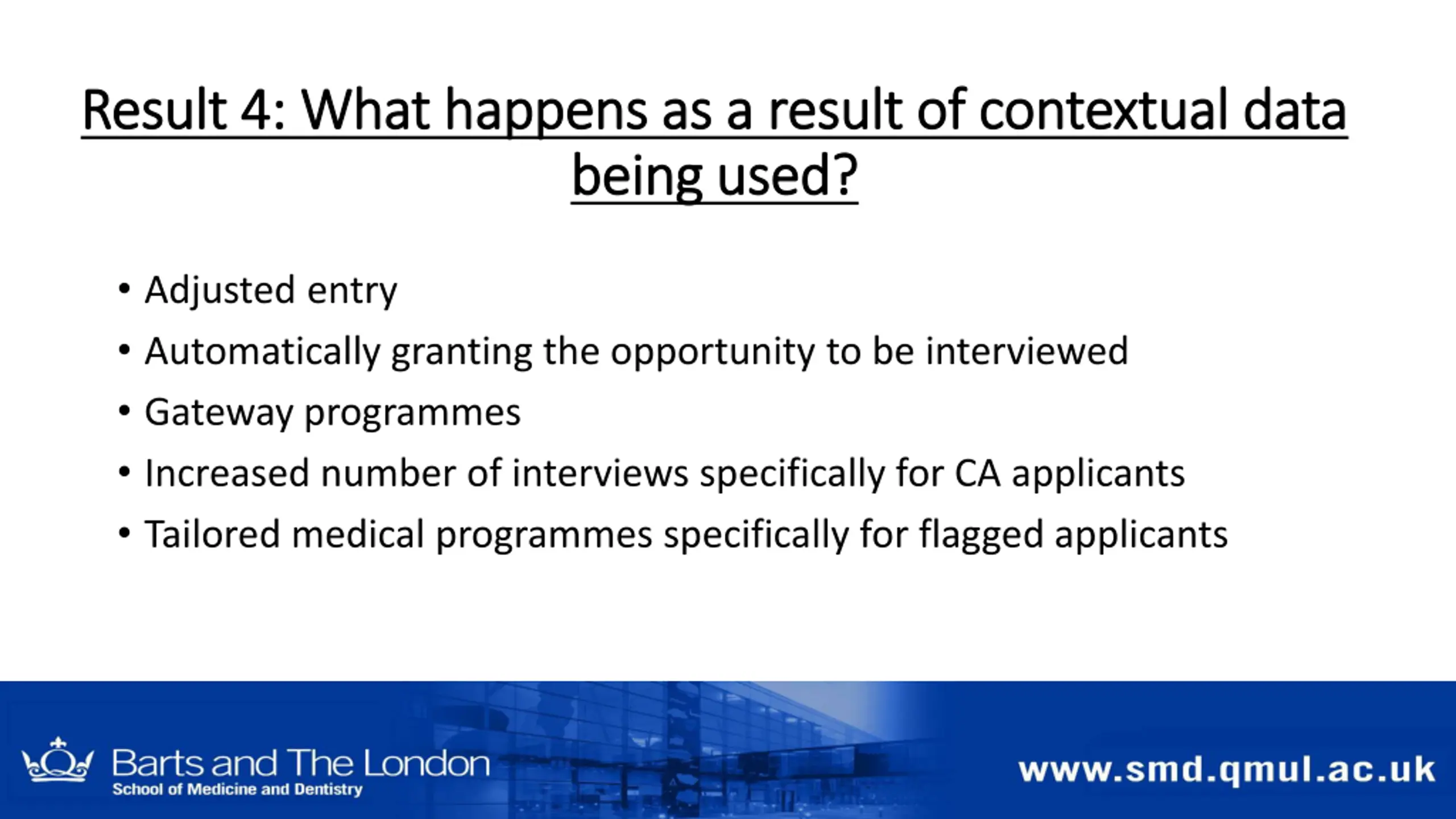 Result 4: What happens as a result of contextual data being used?

• Adjusted entry
• Automatically granting the opportunity to be interviewed
• Gateway programmes
• Increased number of interviews specifically for CA applicants
• Tailored medical programmes specifically for flagged applicants

Barts and The London
School of Medicine and Dentistry

www.smd.qmul.ac.uk